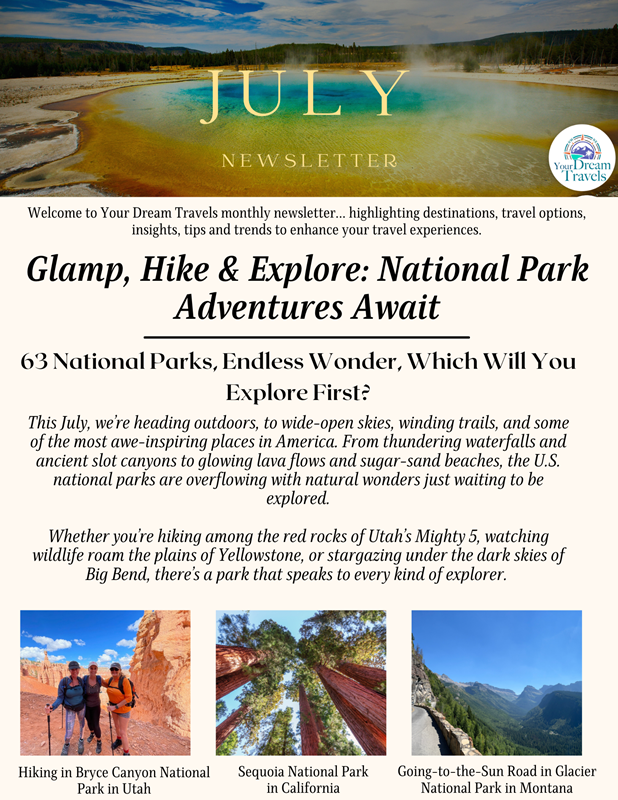 JULY

NEWSLETTER

Your Dream Travels

Welcome to Your Dream Travels monthly newsletter... highlighting destinations, travel options, insights, tips and trends to enhance your travel experiences.

Glamp, Hike & Explore: National Park Adventures Await

63 National Parks, Endless Wonder, Which Will You Explore First?

This July, we're heading outdoors, to wide-open skies, winding trails, and some of the most awe-inspiring places in America. From thundering waterfalls and ancient slot canyons to glowing lava flows and sugar-sand beaches, the U.S. national parks are overflowing with natural wonders just waiting to be explored.

Whether you're hiking among the red rocks of Utah's Mighty 5, watching wildlife roam the plains of Yellowstone, or stargazing under the dark skies of Big Bend, there's a park that speaks to every kind of explorer.

Hiking in Bryce Canyon National Park in Utah

Sequoia National Park in California

Going-to-the-Sun Road in Glacier National Park in Montana